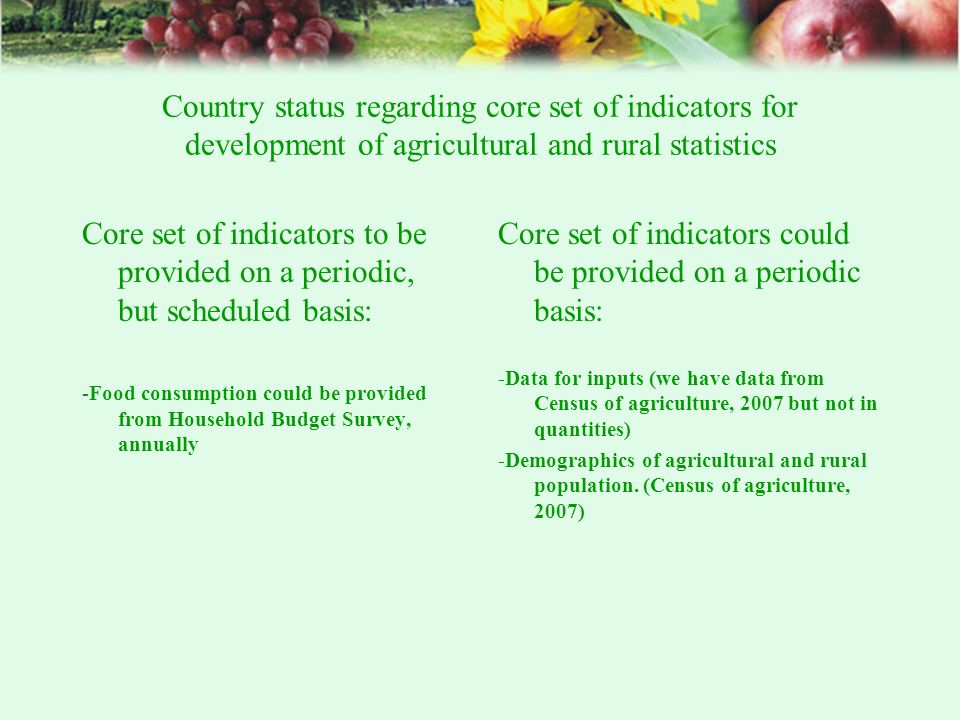 Country status regarding core set of indicators for development of agricultural and rural statistics

Core set of indicators to be provided on a periodic, but scheduled basis:

-Food consumption could be provided from Household Budget Survey, annually

Core set of indicators could be provided on a periodic basis:

-Data for inputs (we have data from Census of agriculture, 2007 but not in quantities)

-Demographics of agricultural and rural population. (Census of agriculture, 2007)